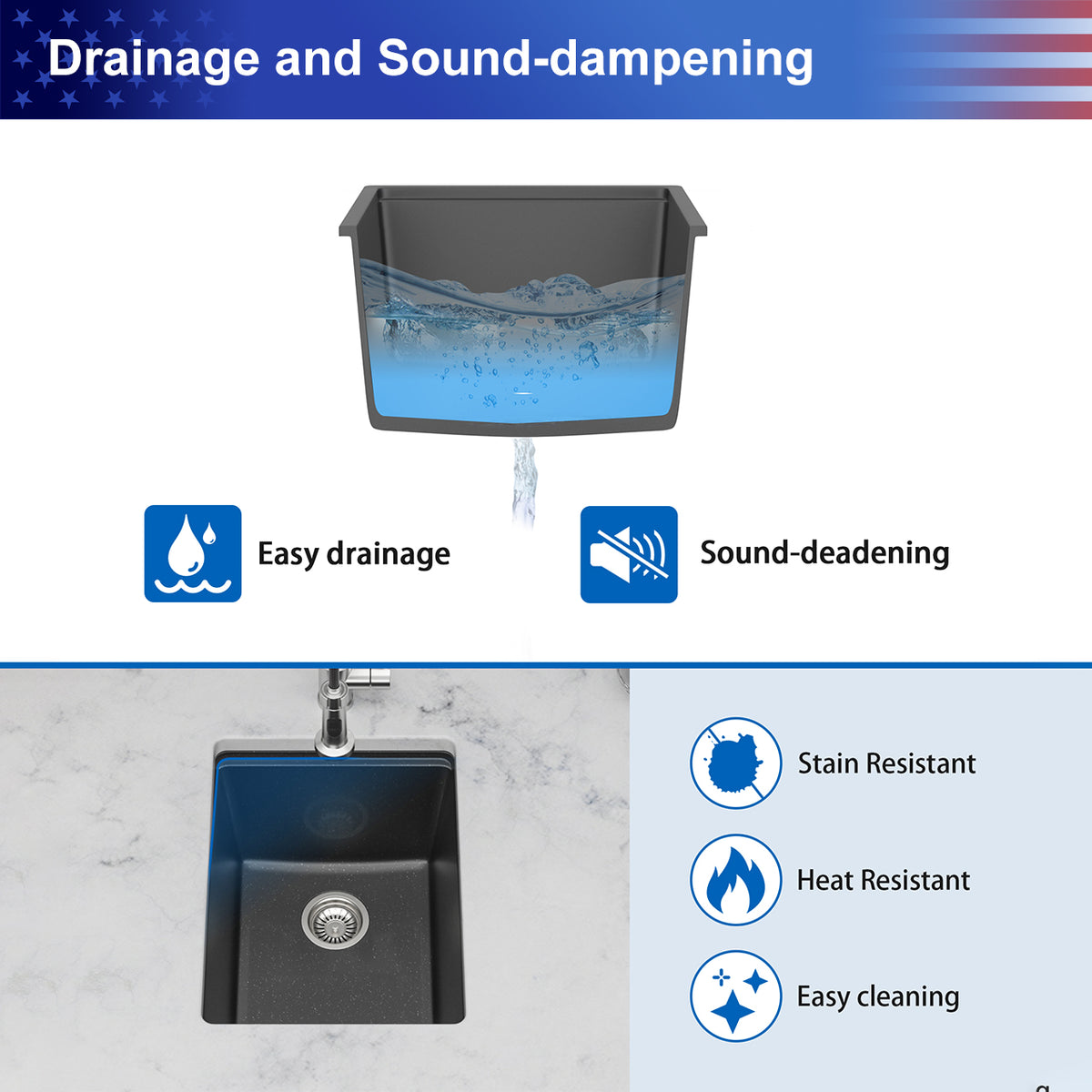 Drainage and Sound-dampening

Easy drainage

Sound-deadening

Stain Resistant

Heat Resistant

Easy cleaning